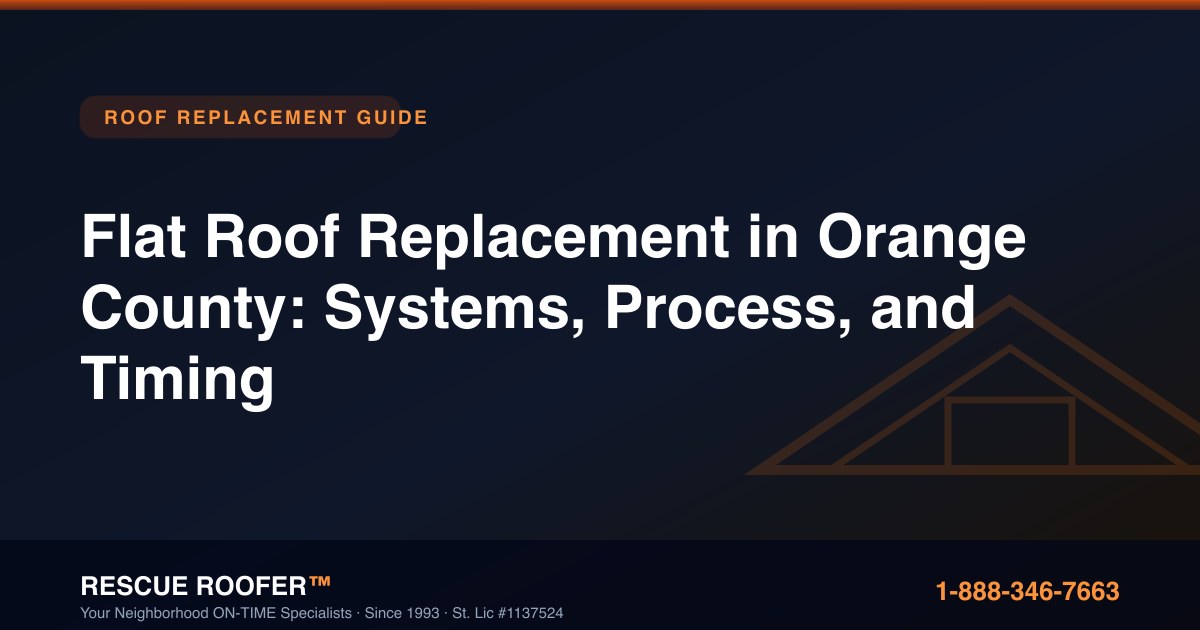 ROOF REPLACEMENT GUIDE

Flat Roof Replacement in Orange County: Systems, Process, and Timing

RESCUE ROOFER™
Your Neighborhood ON-TIME Specialists · Since 1993 · St. Lic #1137524

1-888-346-7663